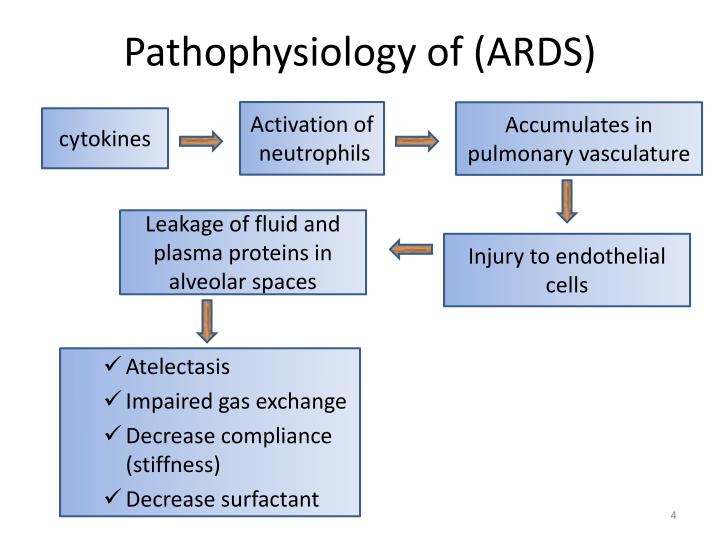 Pathophysiology of (ARDS)

cytokines

Activation of neutrophils

Accumulates in pulmonary vasculature

Injury to endothelial cells

Leakage of fluid and plasma proteins in alveolar spaces

✓ Atelectasis
✓ Impaired gas exchange
✓ Decrease compliance (stiffness)
✓ Decrease surfactant

4